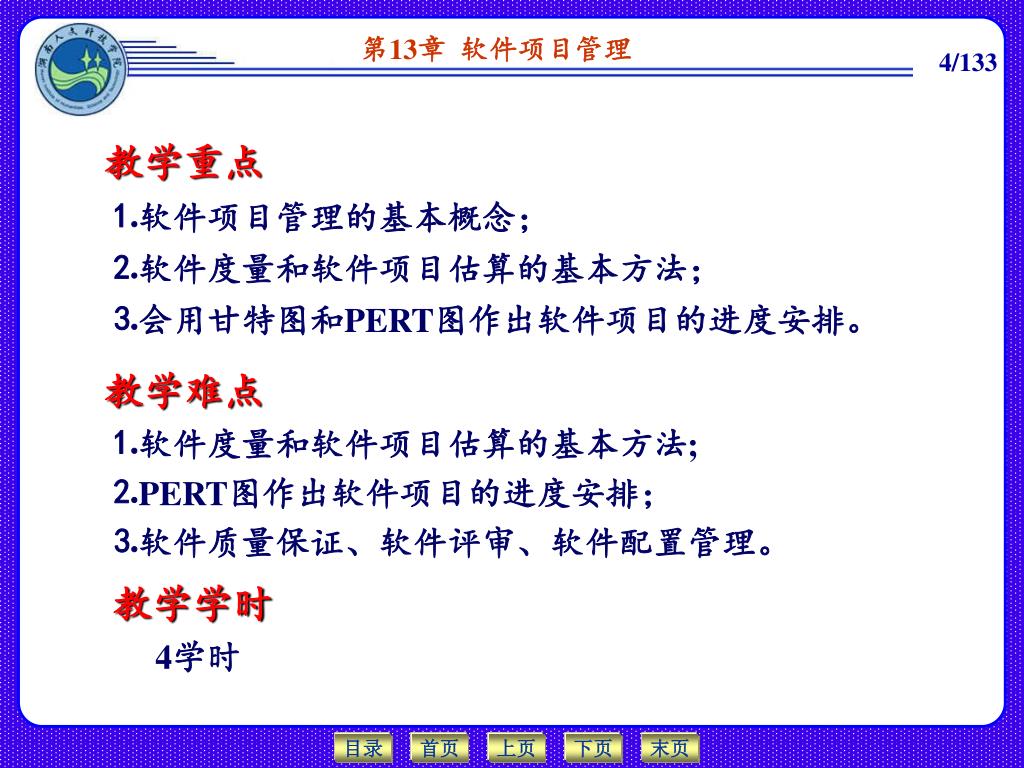 湖南人文科技学院

第13章 软件项目管理

4/133

教学重点

1.软件项目管理的基本概念；

2.软件度量和软件项目估算的基本方法；

3.会用甘特图和PERT图作出软件项目的进度安排。

教学难点

1.软件度量和软件项目估算的基本方法;

2.PERT图作出软件项目的进度安排;

3.软件质量保证、软件评审、软件配置管理。

教学学时

4学时

目录 首页 上页 下页 末页